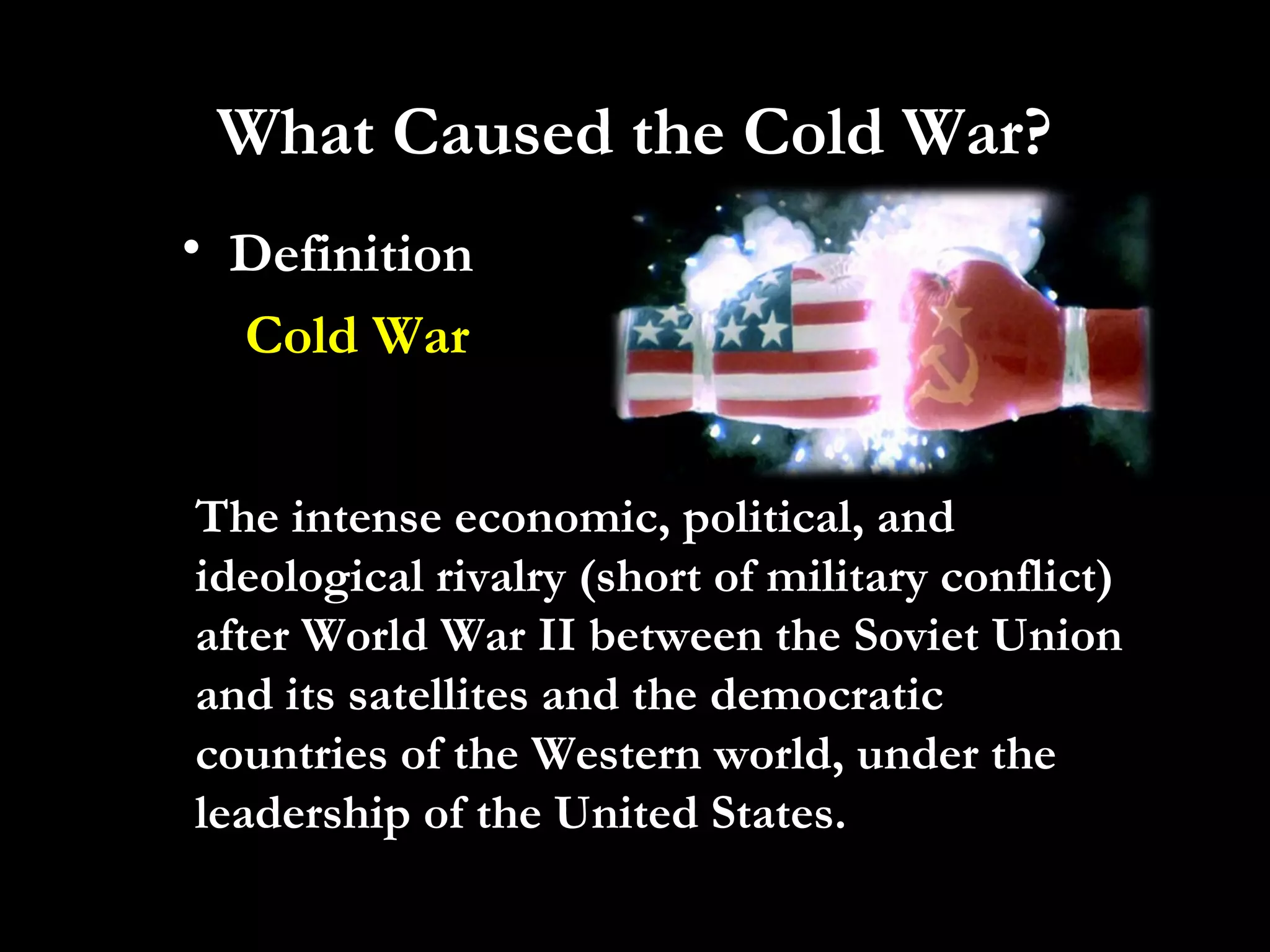 What Caused the Cold War?

• Definition

Cold War

The intense economic, political, and ideological rivalry (short of military conflict) after World War II between the Soviet Union and its satellites and the democratic countries of the Western world, under the leadership of the United States.